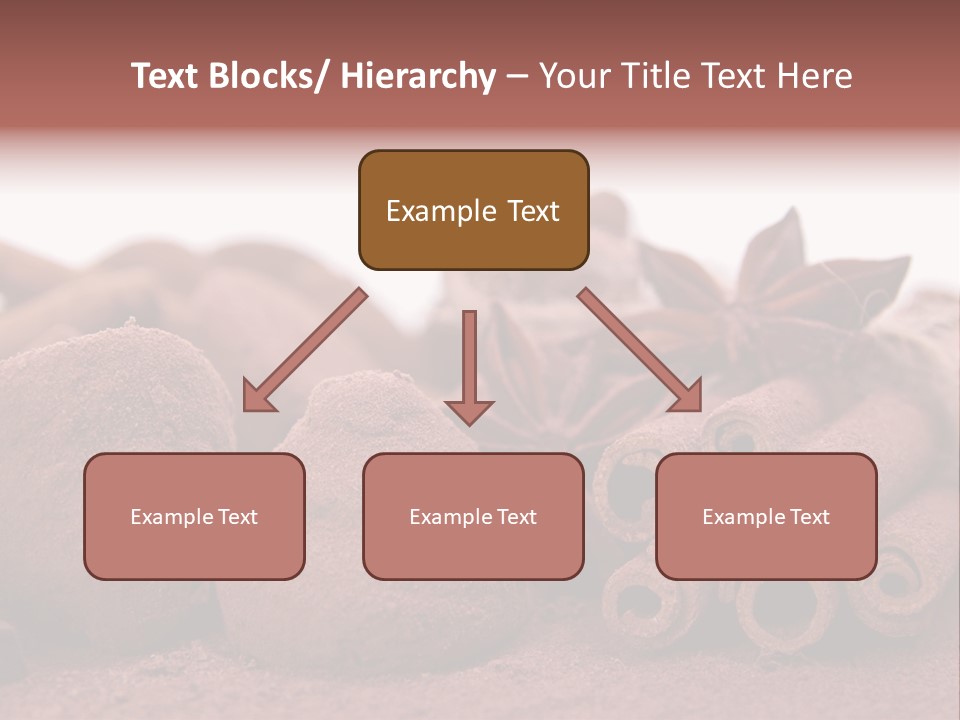 Text Blocks/ Hierarchy – Your Title Text Here

Example Text

Example Text

Example Text

Example Text